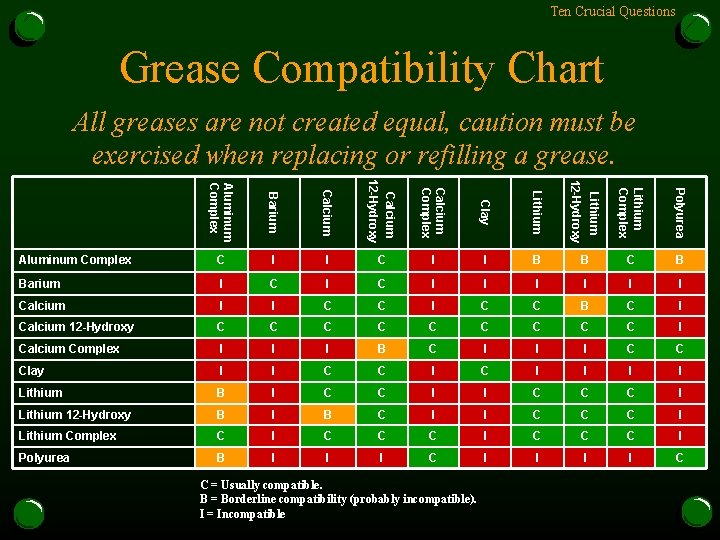 Ten Crucial Questions

Grease Compatibility Chart

All greases are not created equal, caution must be exercised when replacing or refilling a grease.

| | Aluminum Complex | Barium | Calcium | Calcium 12-Hydroxy | Calcium Complex | Clay | Lithium | Lithium 12-Hydroxy | Lithium Complex | Polyurea |
|---|---|---|---|---|---|---|---|---|---|---|
| Aluminum Complex | C | I | I | C | I | I | B | B | C | B |
| Barium | I | C | I | C | I | I | I | I | I | I |
| Calcium | I | I | C | C | I | C | C | B | C | I |
| Calcium 12-Hydroxy | C | C | C | C | C | C | C | C | C | I |
| Calcium Complex | I | I | I | B | C | I | I | I | C | C |
| Clay | I | I | C | C | I | C | I | I | I | I |
| Lithium | B | I | C | C | I | I | C | C | C | I |
| Lithium 12-Hydroxy | B | I | B | C | I | I | C | C | C | I |
| Lithium Complex | C | I | C | C | C | I | C | C | C | I |
| Polyurea | B | I | I | I | C | I | I | I | I | C |

C = Usually compatible.
B = Borderline compatibility (probably incompatible).
I = Incompatible